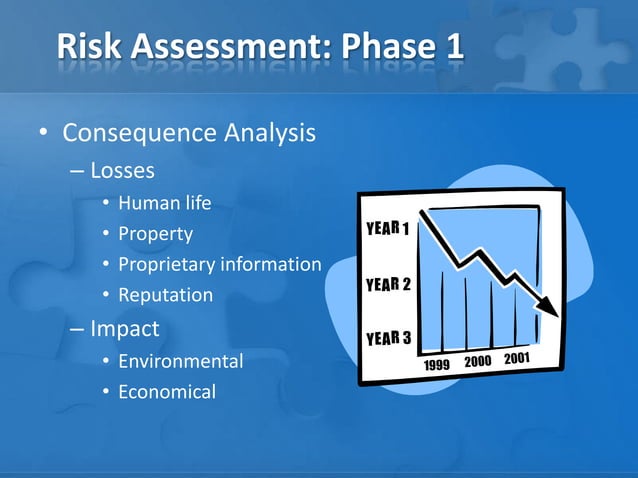 Risk Assessment: Phase 1

• Consequence Analysis
– Losses
• Human life
• Property
• Proprietary information
• Reputation
– Impact
• Environmental
• Economical

YEAR 1
YEAR 2
YEAR 3
1999
2000
2001